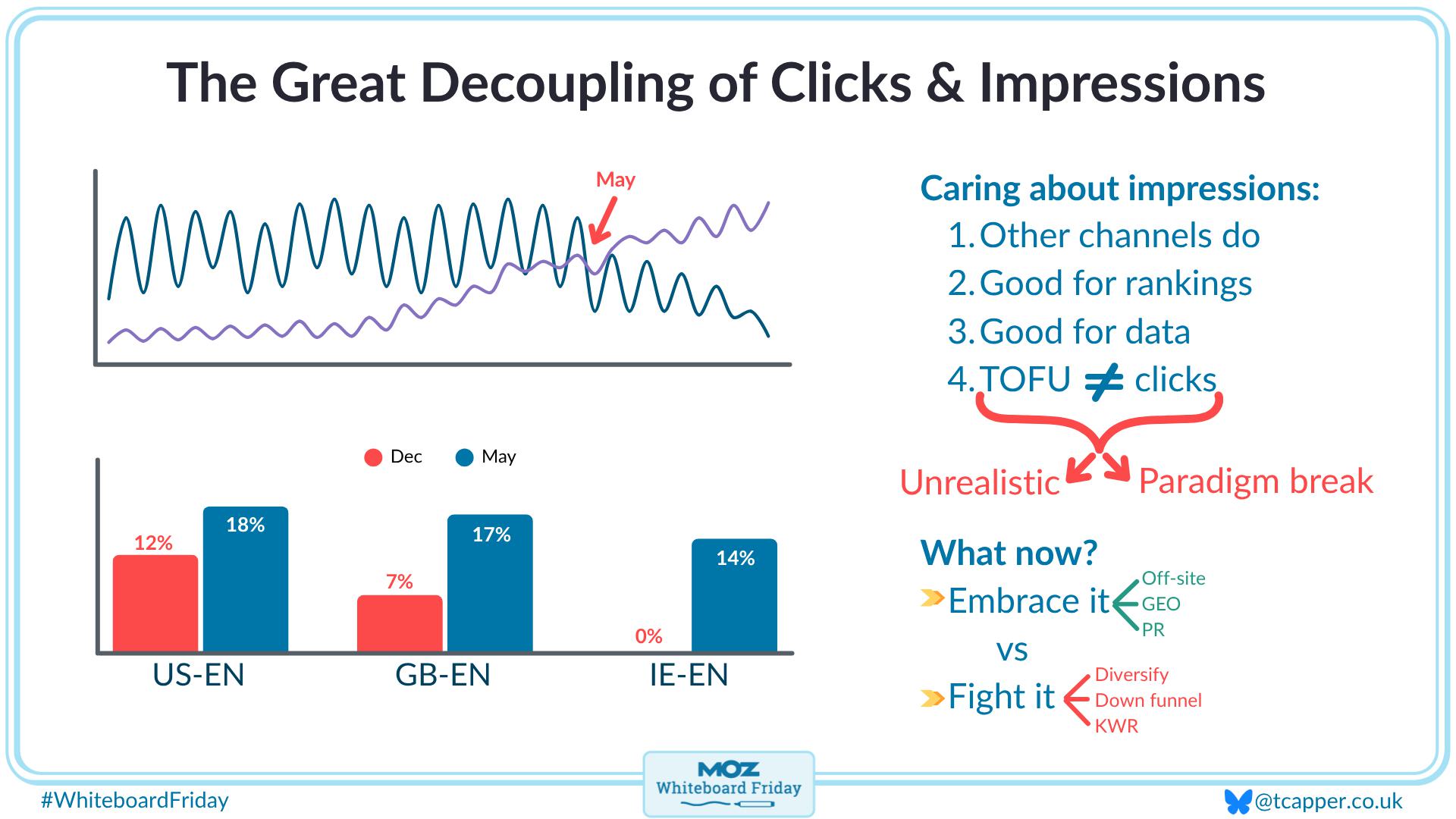 The Great Decoupling of Clicks & Impressions

May

Dec May

12% 18%

7% 17%

0% 14%

US-EN GB-EN IE-EN

Caring about impressions:
1. Other channels do
2. Good for rankings
3. Good for data
4. TOFU $\neq$ clicks

Unrealistic Paradigm break

What now?
Embrace it Off-site GEO PR
vs
Fight it Diversify Down funnel KWR

#WhiteboardFriday

MOZ Whiteboard Friday

@tcapper.co.uk